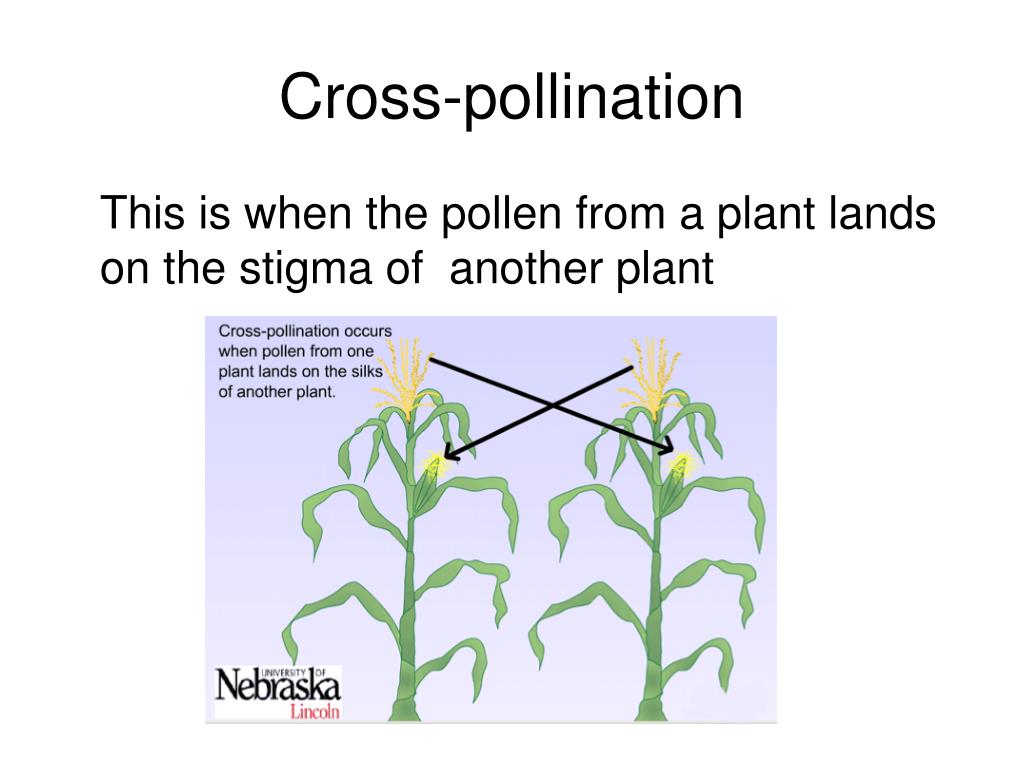 Cross-pollination

This is when the pollen from a plant lands on the stigma of another plant

Cross-pollination occurs when pollen from one plant lands on the silks of another plant.

UNIVERSITY OF
Nebraska
Lincoln